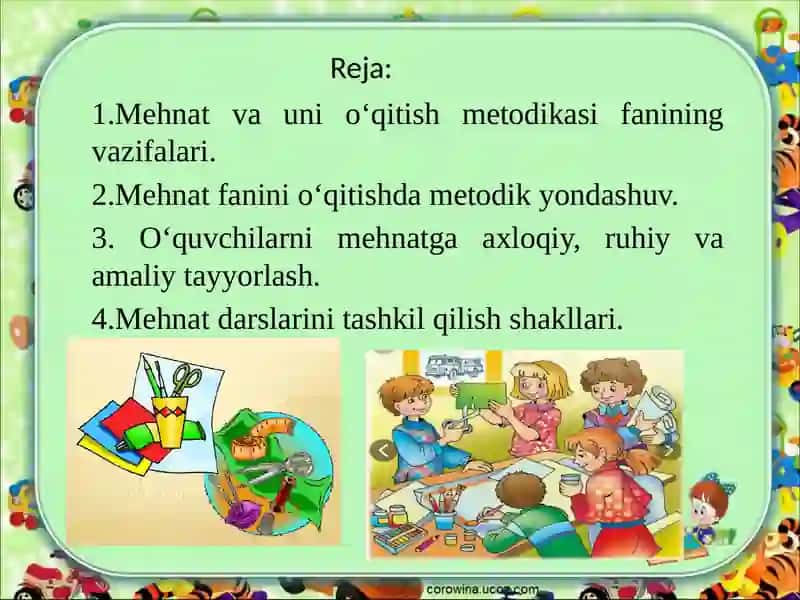 Reja:

1.Mehnat va uni o‘qitish metodikasi fanining vazifalari.

2.Mehnat fanini o‘qitishda metodik yondashuv.

3. O‘quvchilarni mehnatga axloqiy, ruhiy va amaliy tayyorlash.

4.Mehnat darslarini tashkil qilish shakllari.

corowina.ucoz.com